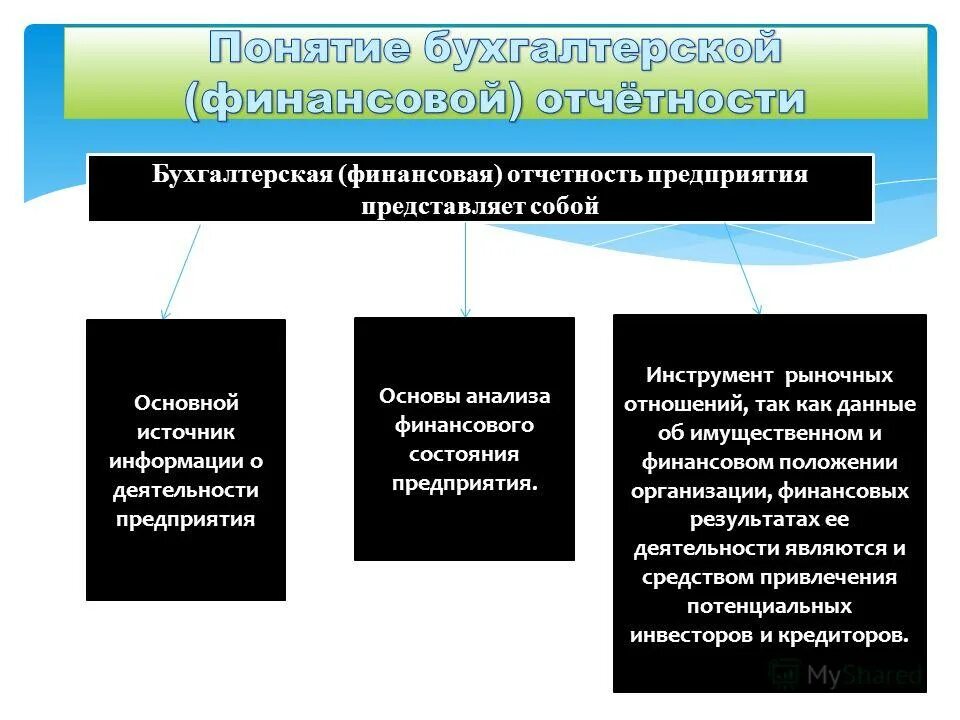 Понятие бухгалтерской (финансовой) отчётности

Бухгалтерская (финансовая) отчетность предприятия представляет собой

Основной источник информации о деятельности предприятия

Основы анализа финансового состояния предприятия.

Инструмент рыночных отношений, так как данные об имущественном и финансовом положении организации, финансовых результатах ее деятельности являются и средством привлечения потенциальных инвесторов и кредиторов.

MyShared